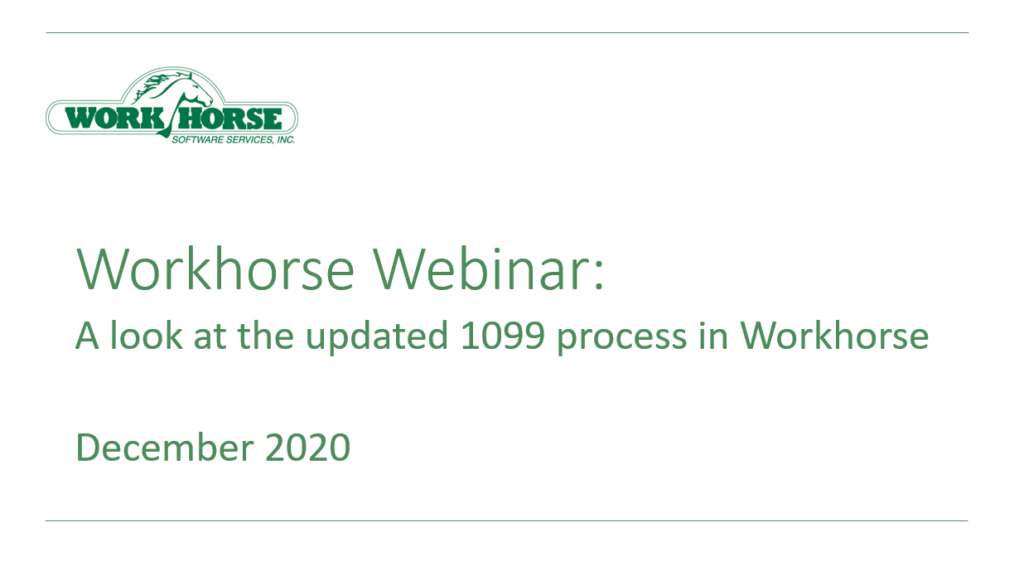 WORK HORSE
SOFTWARE SERVICES, INC.

Workhorse Webinar:
A look at the updated 1099 process in Workhorse

December 2020